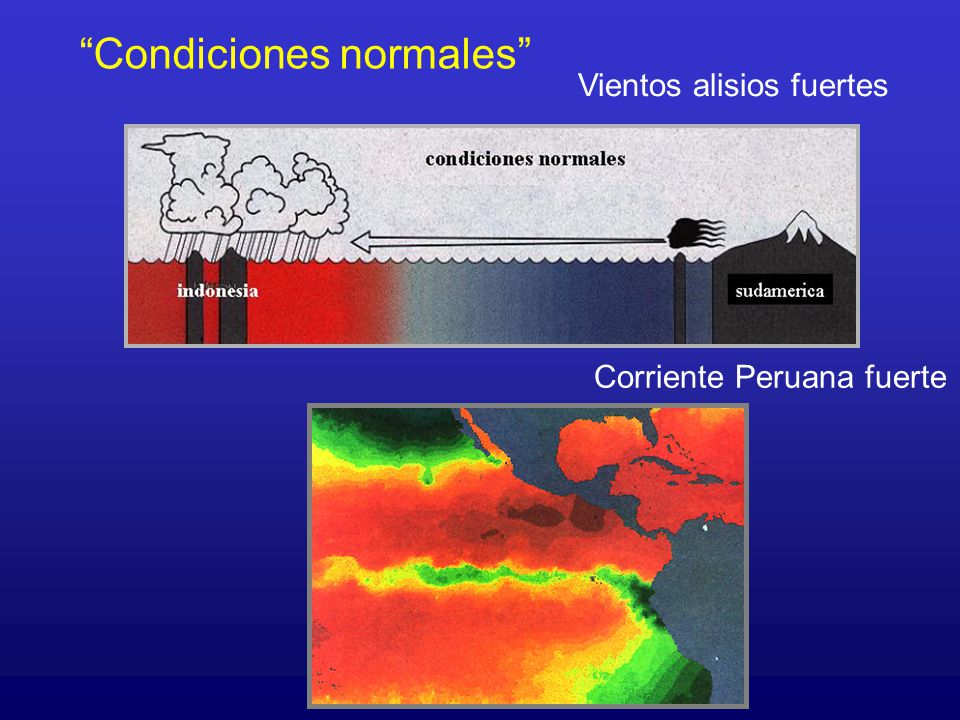 “Condiciones normales”

Vientos alisios fuertes

condiciones normales

indonesia

sudamerica

Corriente Peruana fuerte